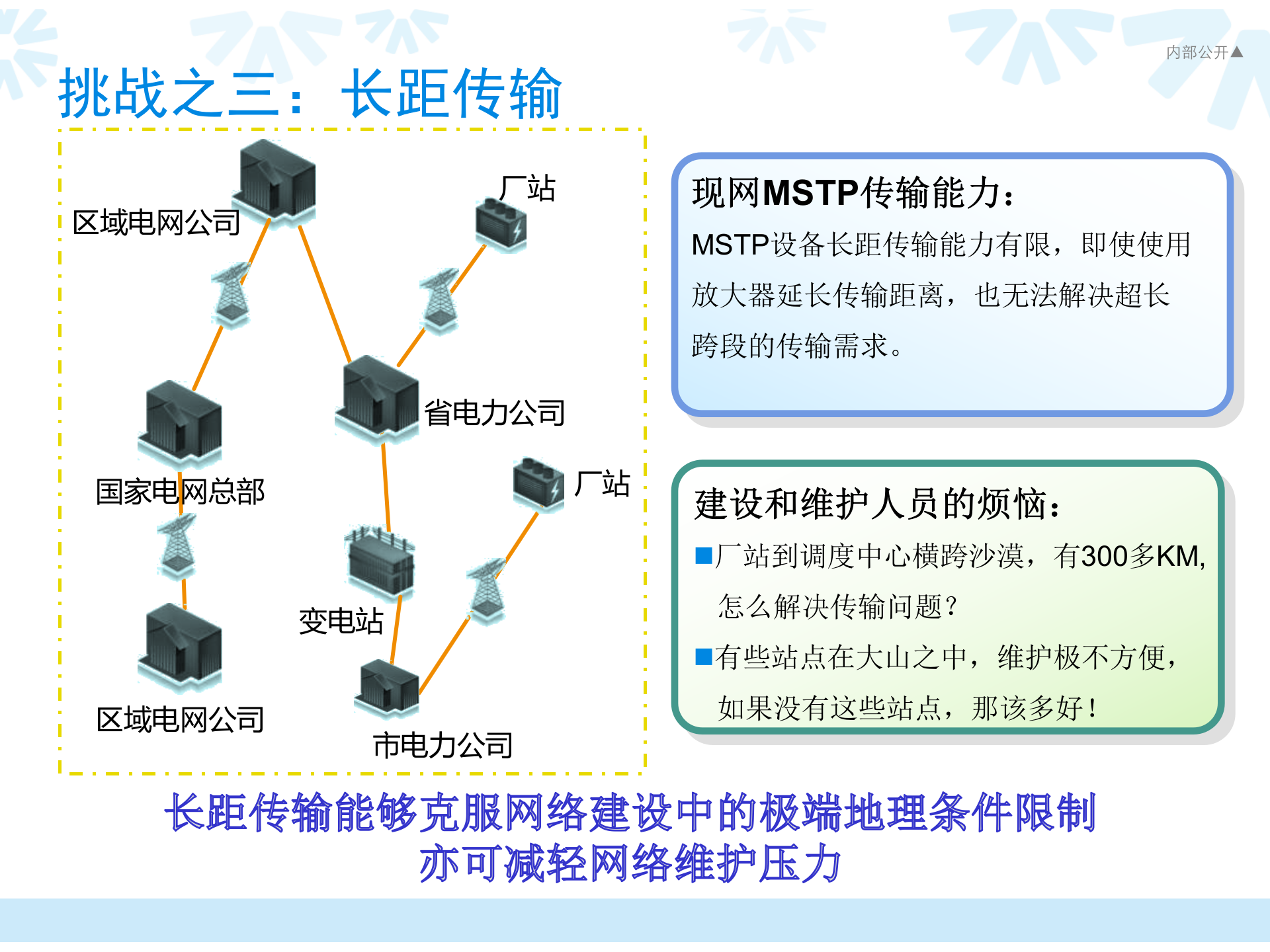 内部公开▲

挑战之三：长距传输

区域电网公司

厂站

省电力公司

国家电网总部

厂站

变电站

区域电网公司

市电力公司

现网MSTP传输能力：

MSTP设备长距传输能力有限，即使使用放大器延长传输距离，也无法解决超长跨段的传输需求。

建设和维护人员的烦恼：

■厂站到调度中心横跨沙漠，有300多KM，怎么解决传输问题？

■有些站点在大山之中，维护极不方便，如果没有这些站点，那该多好！

长距传输能够克服网络建设中的极端地理条件限制
亦可减轻网络维护压力